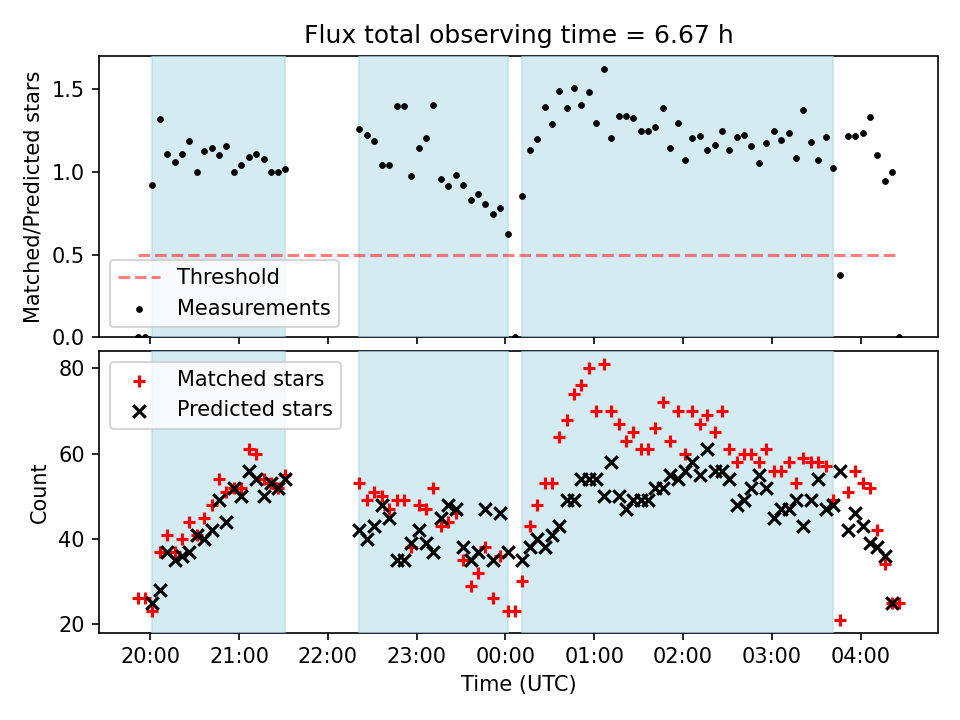 Flux total observing time = 6.67 h

Matched/Predicted stars

1.5
1.0
0.5
0.0

Threshold
Measurements

Count

80
60
40
20

Matched stars
Predicted stars

20:00
21:00
22:00
23:00
00:00
01:00
02:00
03:00
04:00

Time (UTC)